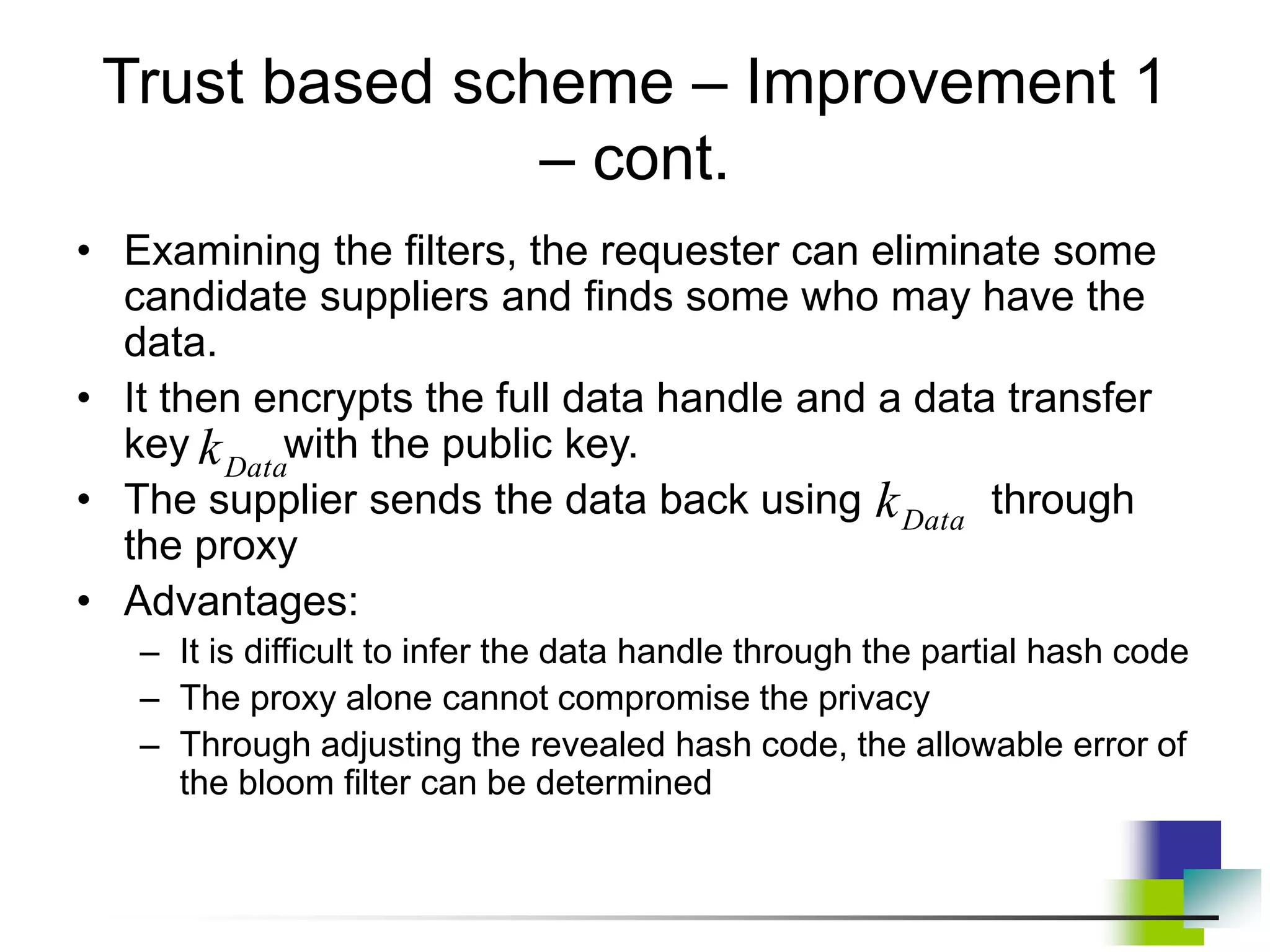 Trust based scheme – Improvement 1 – cont.

• Examining the filters, the requester can eliminate some candidate suppliers and finds some who may have the data.

• It then encrypts the full data handle and a data transfer key $k_{Data}$ with the public key.

• The supplier sends the data back using $k_{Data}$ through the proxy

• Advantages:
– It is difficult to infer the data handle through the partial hash code
– The proxy alone cannot compromise the privacy
– Through adjusting the revealed hash code, the allowable error of the bloom filter can be determined